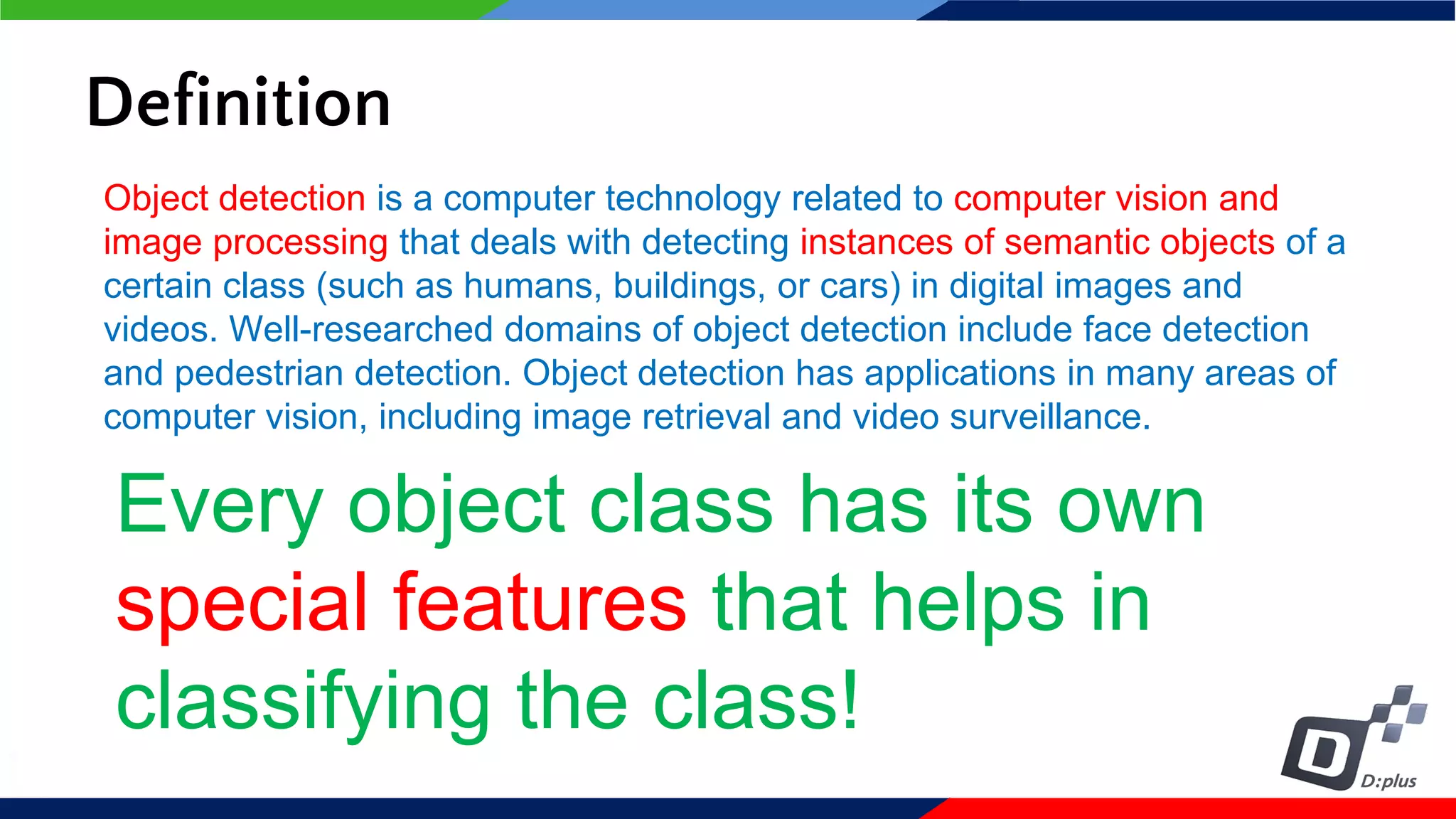 Definition

Object detection is a computer technology related to computer vision and image processing that deals with detecting instances of semantic objects of a certain class (such as humans, buildings, or cars) in digital images and videos. Well-researched domains of object detection include face detection and pedestrian detection. Object detection has applications in many areas of computer vision, including image retrieval and video surveillance.

Every object class has its own special features that helps in classifying the class!

D

D:plus